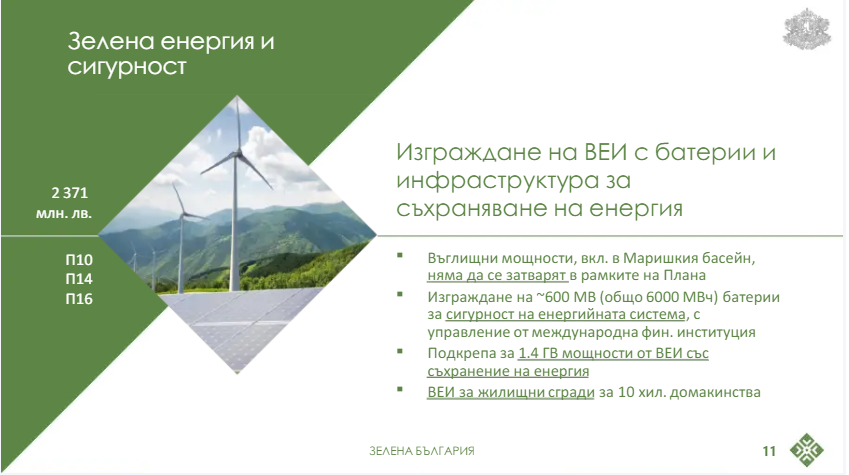 Зелена енергия и сигурност

2 371 млн. лв.

П10
П14
П16

Изграждане на ВЕИ с батерии и инфраструктура за съхраняване на енергия

▪ Въглищни мощности, вкл. в Маришкия басейн, няма да се затварят в рамките на Плана
▪ Изграждане на ~600 МВ (общо 6000 МВч) батерии за сигурност на енергийната система, с управление от международна фин. институция
▪ Подкрепа за 1.4 ГВ мощности от ВЕИ със съхранение на енергия
▪ ВЕИ за жилищни сгради за 10 хил. домакинства

ЗЕЛЕНА БЪЛГАРИЯ

11